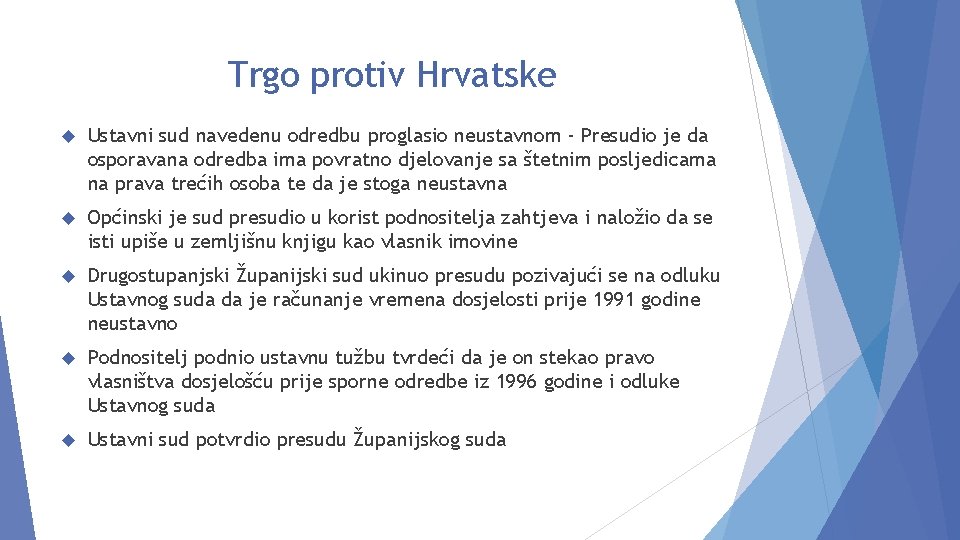 Trgo protiv Hrvatske

Ustavni sud navedenu odredbu proglasio neustavnom - Presudio je da osporavana odredba ima povratno djelovanje sa štetnim posljedicama na prava trećih osoba te da je stoga neustavna

Općinski je sud presudio u korist podnositelja zahtjeva i naložio da se isti upiše u zemljišnu knjigu kao vlasnik imovine

Drugostupanjski Županijski sud ukinuo presudu pozivajući se na odluku Ustavnog suda da je računanje vremena dosjelosti prije 1991 godine neustavno

Podnositelj podnio ustavnu tužbu tvrdeći da je on stekao pravo vlasništva dosjelošću prije sporne odredbe iz 1996 godine i odluke Ustavnog suda

Ustavni sud potvrdio presudu Županijskog suda